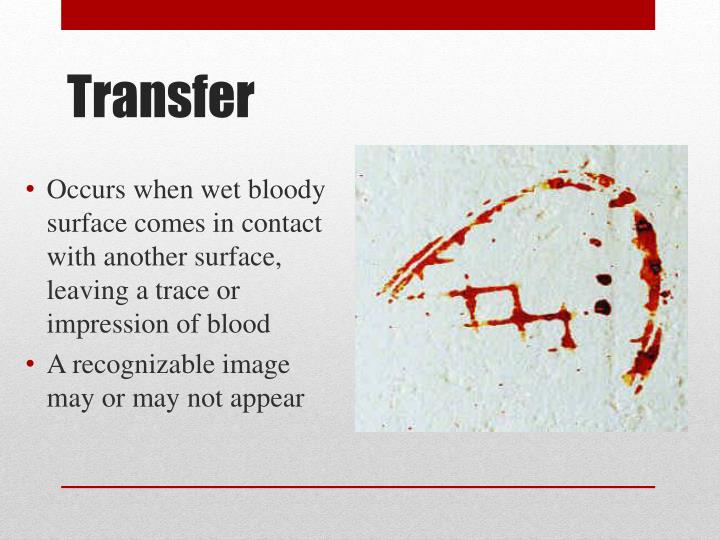 Transfer

• Occurs when wet bloody surface comes in contact with another surface, leaving a trace or impression of blood

• A recognizable image may or may not appear